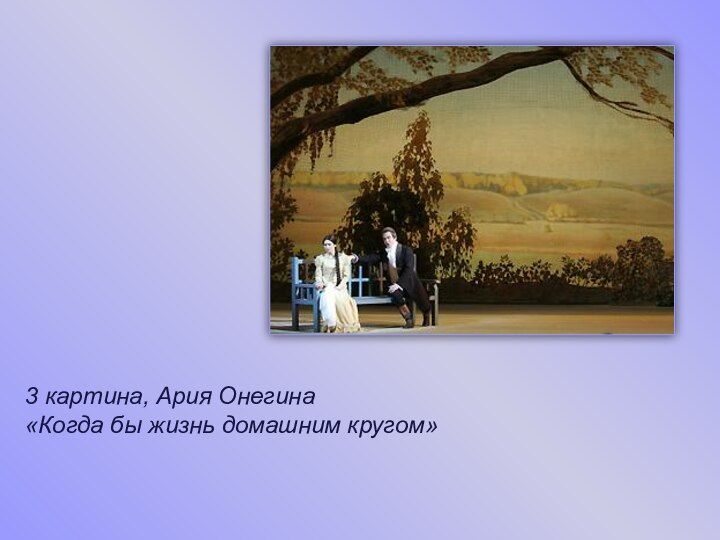 3 картина, Ария Онегина
«Когда бы жизнь домашним кругом»